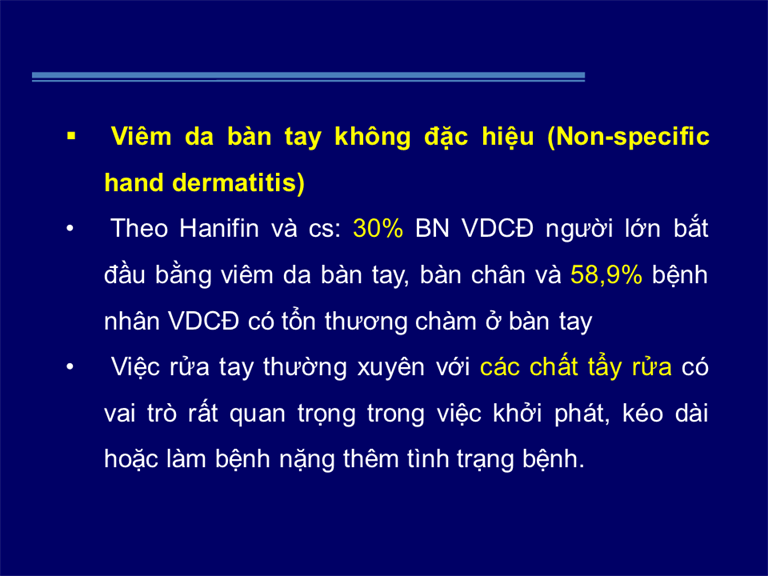 ▪ Viêm da bàn tay không đặc hiệu (Non-specific hand dermatitis)

• Theo Hanifin và cs: 30% BN VDCĐ người lớn bắt đầu bằng viêm da bàn tay, bàn chân và 58,9% bệnh nhân VDCĐ có tổn thương chàm ở bàn tay

• Việc rửa tay thường xuyên với các chất tẩy rửa có vai trò rất quan trọng trong việc khởi phát, kéo dài hoặc làm bệnh nặng thêm tình trạng bệnh.